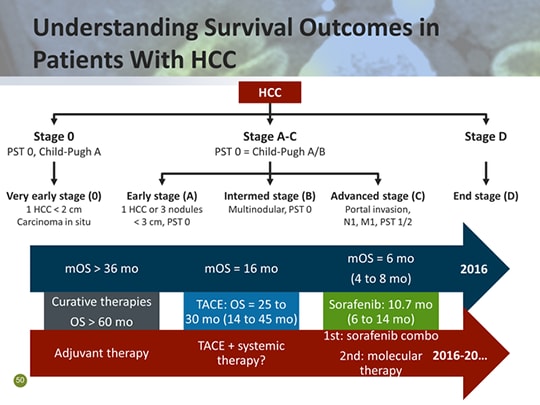 Understanding Survival Outcomes in Patients With HCC

HCC

Stage 0
PST 0, Child-Pugh A

Stage A-C
PST 0 = Child-Pugh A/B

Stage D

Very early stage (0)
1 HCC < 2 cm
Carcinoma in situ

Early stage (A)
1 HCC or 3 nodules < 3 cm, PST 0

Intermed stage (B)
Multinodular, PST 0

Advanced stage (C)
Portal invasion, N1, M1, PST 1/2

End stage (D)

mOS > 36 mo

mOS = 16 mo

mOS = 6 mo
(4 to 8 mo)

2016

Curative therapies
OS > 60 mo

TACE: OS = 25 to 30 mo (14 to 45 mo)

Sorafenib: 10.7 mo
(6 to 14 mo)

Adjuvant therapy

TACE + systemic therapy?

1st: sorafenib combo
2nd: molecular therapy

2016-20...

50